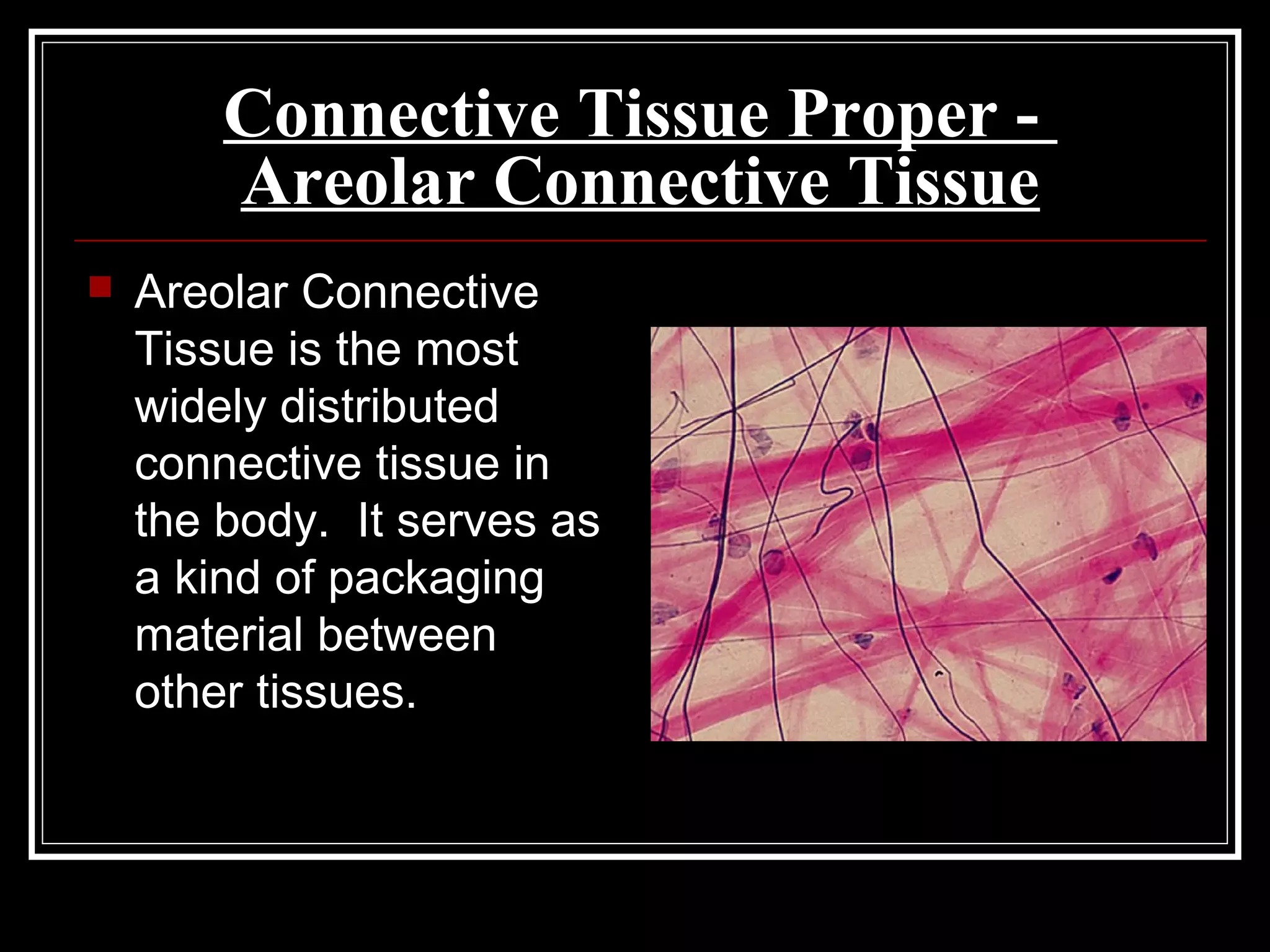 Connective Tissue Proper - Areolar Connective Tissue

Areolar Connective Tissue is the most widely distributed connective tissue in the body.  It serves as a kind of packaging material between other tissues.